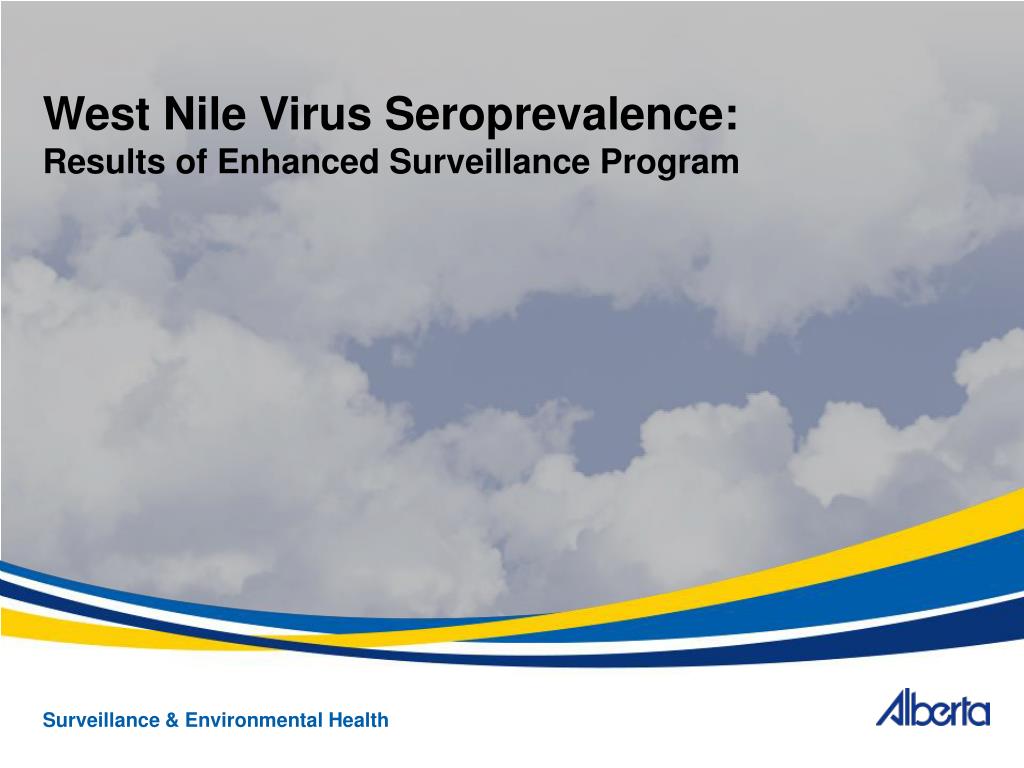 West Nile Virus Seroprevalence:
Results of Enhanced Surveillance Program

Surveillance & Environmental Health

Alberta